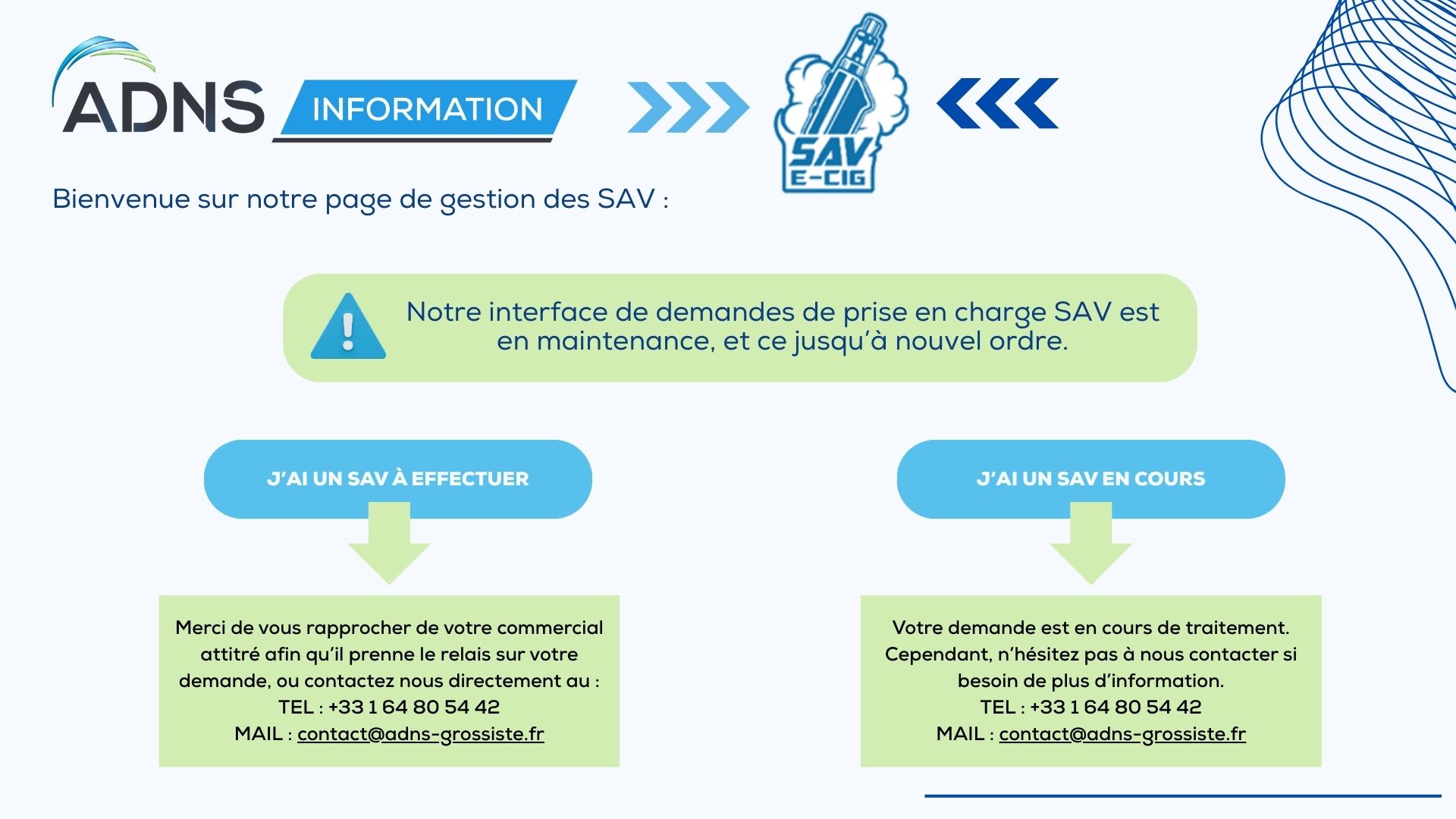 ADNS INFORMATION

SAV E-CIG

Bienvenue sur notre page de gestion des SAV :

Notre interface de demandes de prise en charge SAV est en maintenance, et ce jusqu'à nouvel ordre.

J'AI UN SAV À EFFECTUER

Merci de vous rapprocher de votre commercial attitré afin qu'il prenne le relais sur votre demande, ou contactez nous directement au :
TEL : +33 1 64 80 54 42
MAIL : contact@adns-grossiste.fr

J'AI UN SAV EN COURS

Votre demande est en cours de traitement. Cependant, n'hésitez pas à nous contacter si besoin de plus d'information.
TEL : +33 1 64 80 54 42
MAIL : contact@adns-grossiste.fr